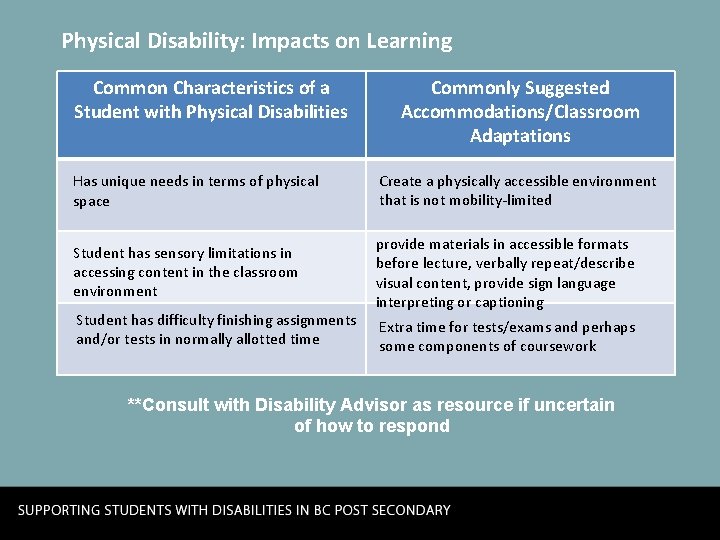 Physical Disability: Impacts on Learning

| Common Characteristics of a Student with Physical Disabilities | Commonly Suggested Accommodations/Classroom Adaptations |
|---|---|
| Has unique needs in terms of physical space | Create a physically accessible environment that is not mobility-limited |
| Student has sensory limitations in accessing content in the classroom environment | provide materials in accessible formats before lecture, verbally repeat/describe visual content, provide sign language interpreting or captioning |
| Student has difficulty finishing assignments and/or tests in normally allotted time | Extra time for tests/exams and perhaps some components of coursework |

**Consult with Disability Advisor as resource if uncertain of how to respond

SUPPORTING STUDENTS WITH DISABILITIES IN BC POST SECONDARY